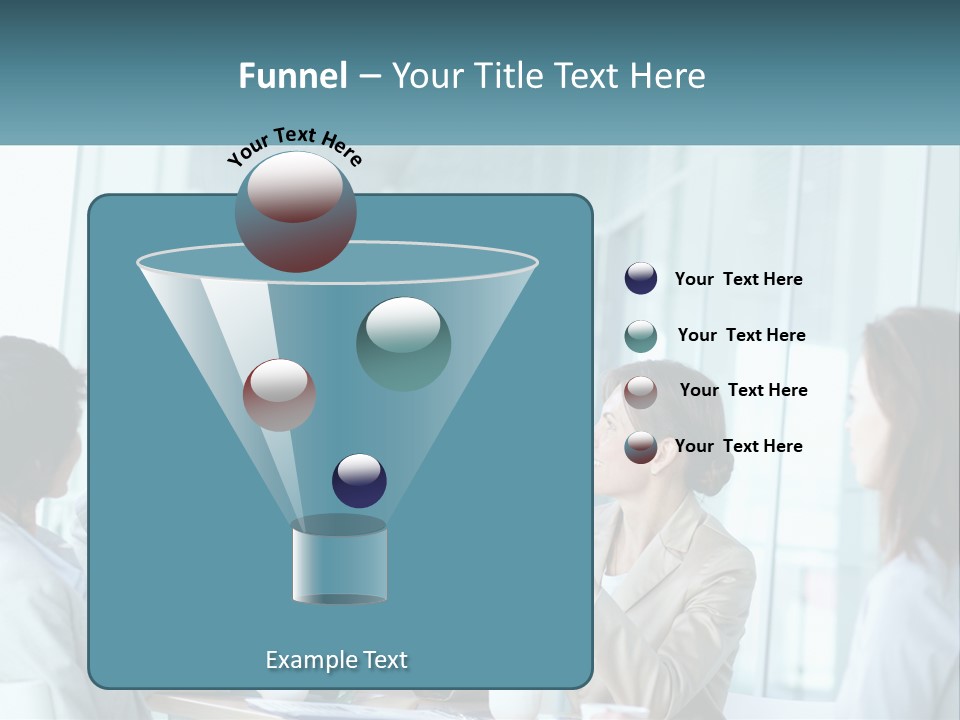 Funnel – Your Title Text Here

Your Text Here

Your Text Here

Your Text Here

Your Text Here

Your Text Here

Example Text